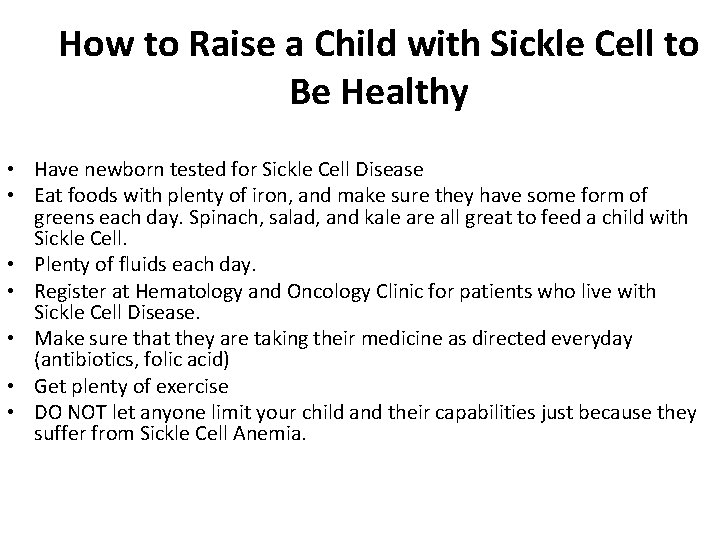 How to Raise a Child with Sickle Cell to Be Healthy

• Have newborn tested for Sickle Cell Disease
• Eat foods with plenty of iron, and make sure they have some form of greens each day. Spinach, salad, and kale are all great to feed a child with Sickle Cell.
• Plenty of fluids each day.
• Register at Hematology and Oncology Clinic for patients who live with Sickle Cell Disease.
• Make sure that they are taking their medicine as directed everyday (antibiotics, folic acid)
• Get plenty of exercise
• DO NOT let anyone limit your child and their capabilities just because they suffer from Sickle Cell Anemia.